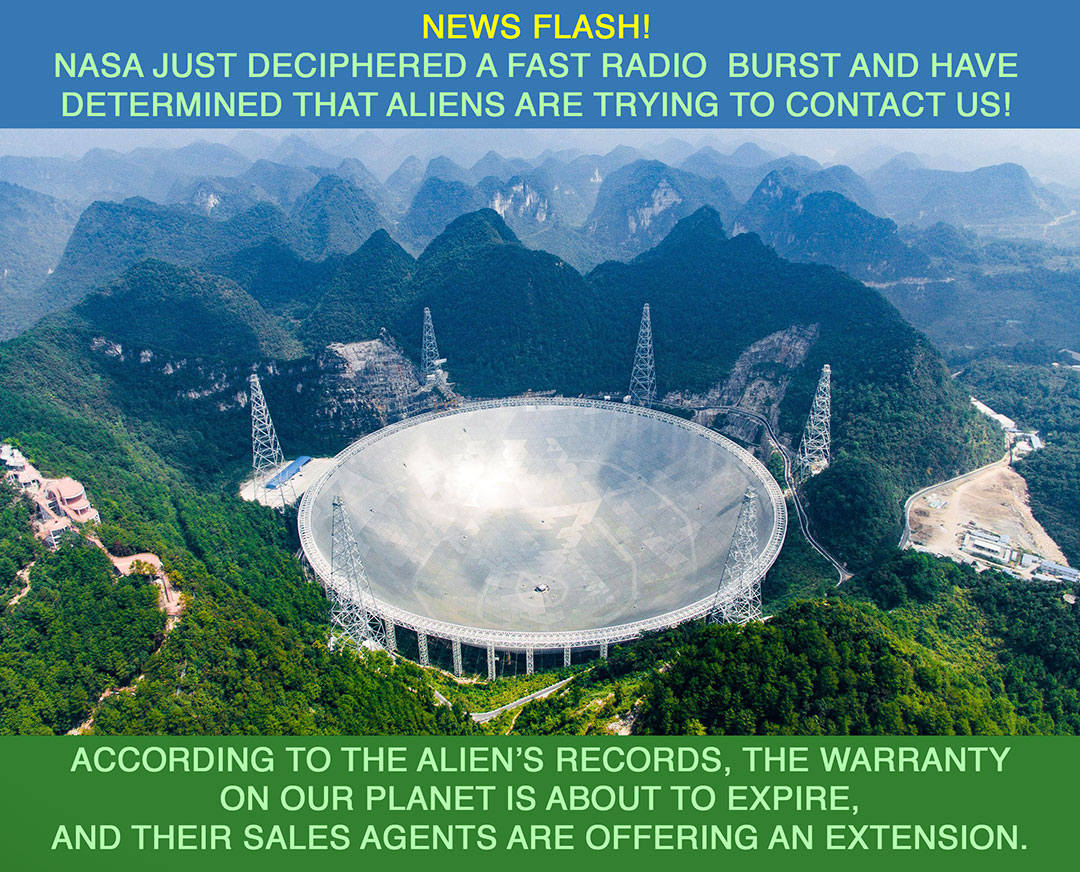 NEWS FLASH!
NASA JUST DECIPHERED A FAST RADIO BURST AND HAVE DETERMINED THAT ALIENS ARE TRYING TO CONTACT US!

ACCORDING TO THE ALIEN'S RECORDS, THE WARRANTY ON OUR PLANET IS ABOUT TO EXPIRE, AND THEIR SALES AGENTS ARE OFFERING AN EXTENSION.